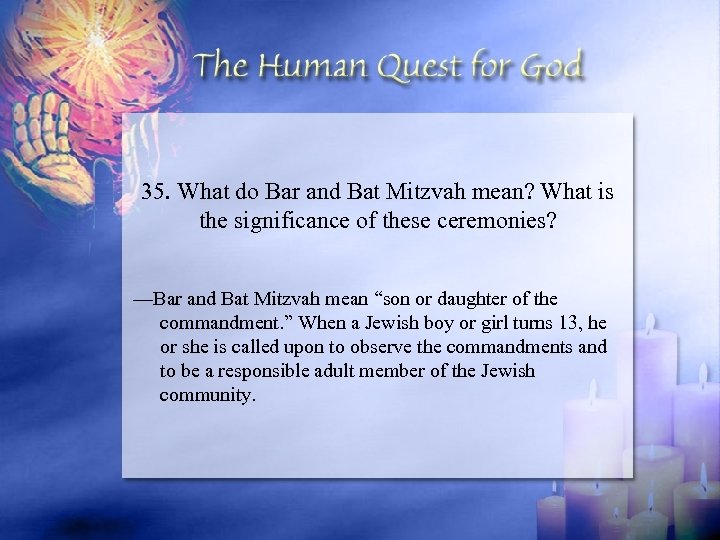 The Human Quest for God

35. What do Bar and Bat Mitzvah mean? What is the significance of these ceremonies?

—Bar and Bat Mitzvah mean “son or daughter of the commandment.” When a Jewish boy or girl turns 13, he or she is called upon to observe the commandments and to be a responsible adult member of the Jewish community.